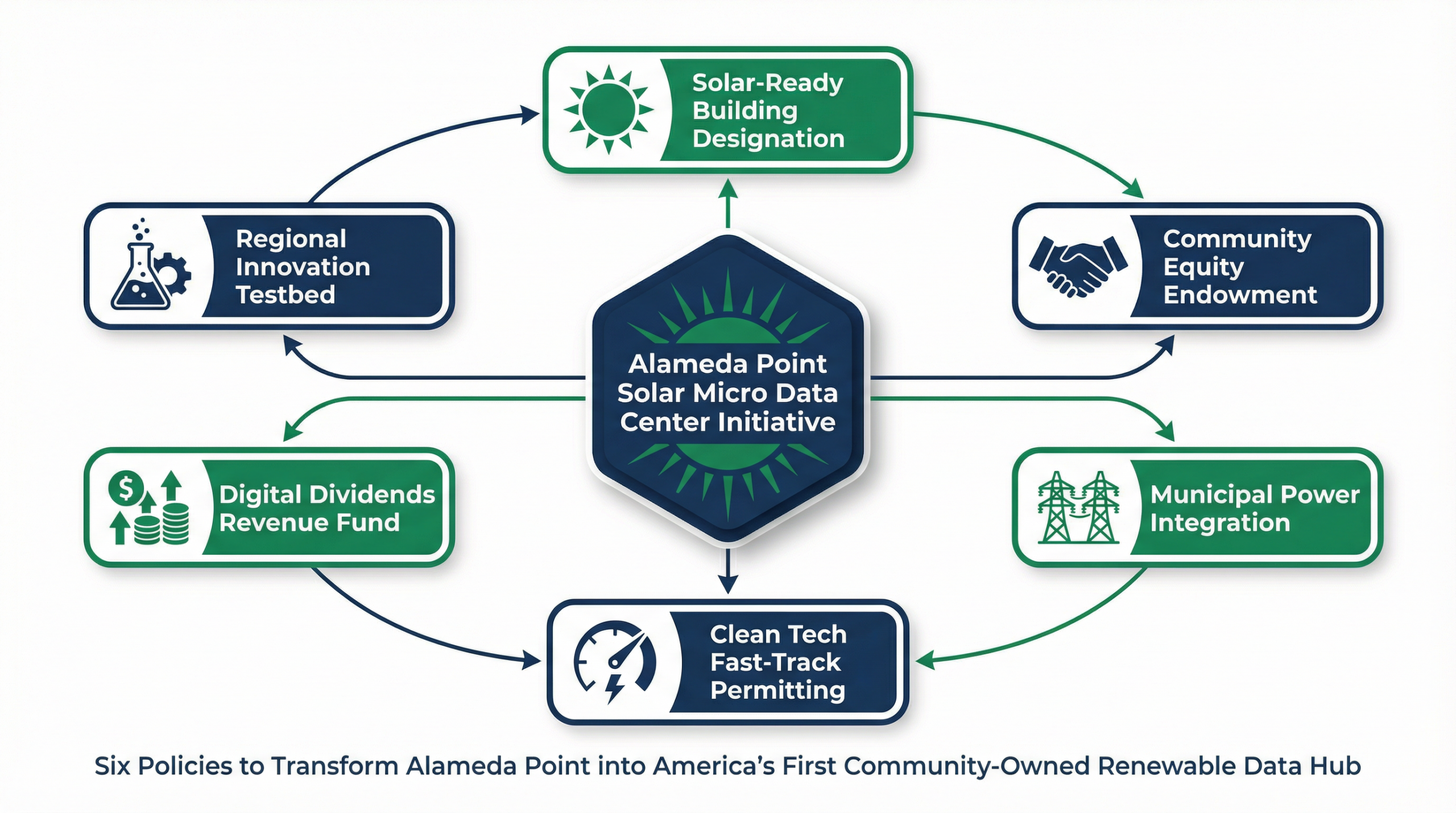 Solar-Ready Building Designation

Regional Innovation Testbed

Community Equity Endowment

Alameda Point Solar Micro Data Center Initiative

Digital Dividends Revenue Fund

Municipal Power Integration

Clean Tech Fast-Track Permitting

Six Policies to Transform Alameda Point into America's First Community-Owned Renewable Data Hub